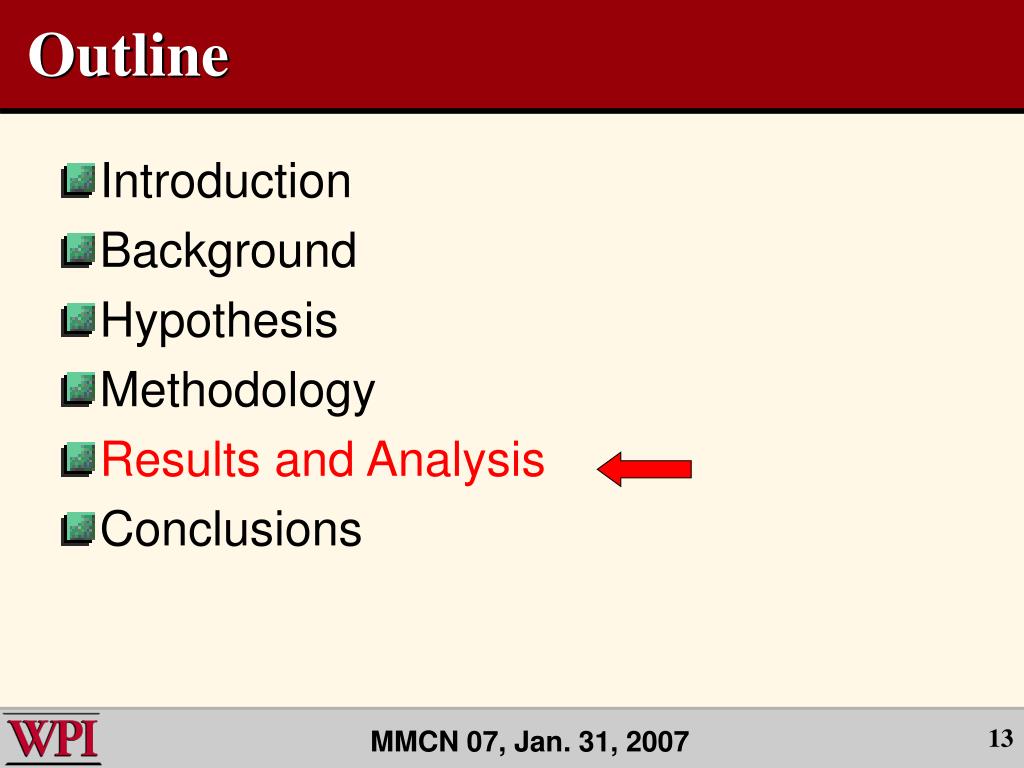 Outline

Introduction
Background
Hypothesis
Methodology
Results and Analysis
Conclusions

WPI
MMCN 07, Jan. 31, 2007
13